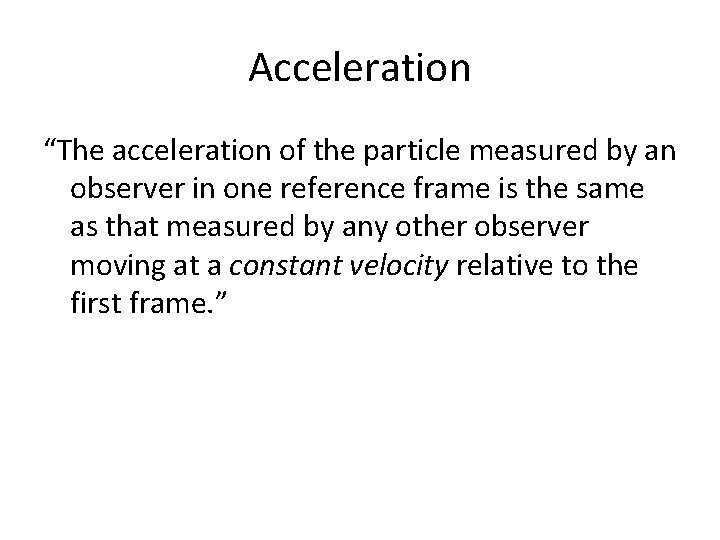 Acceleration

“The acceleration of the particle measured by an observer in one reference frame is the same as that measured by any other observer moving at a constant velocity relative to the first frame.”